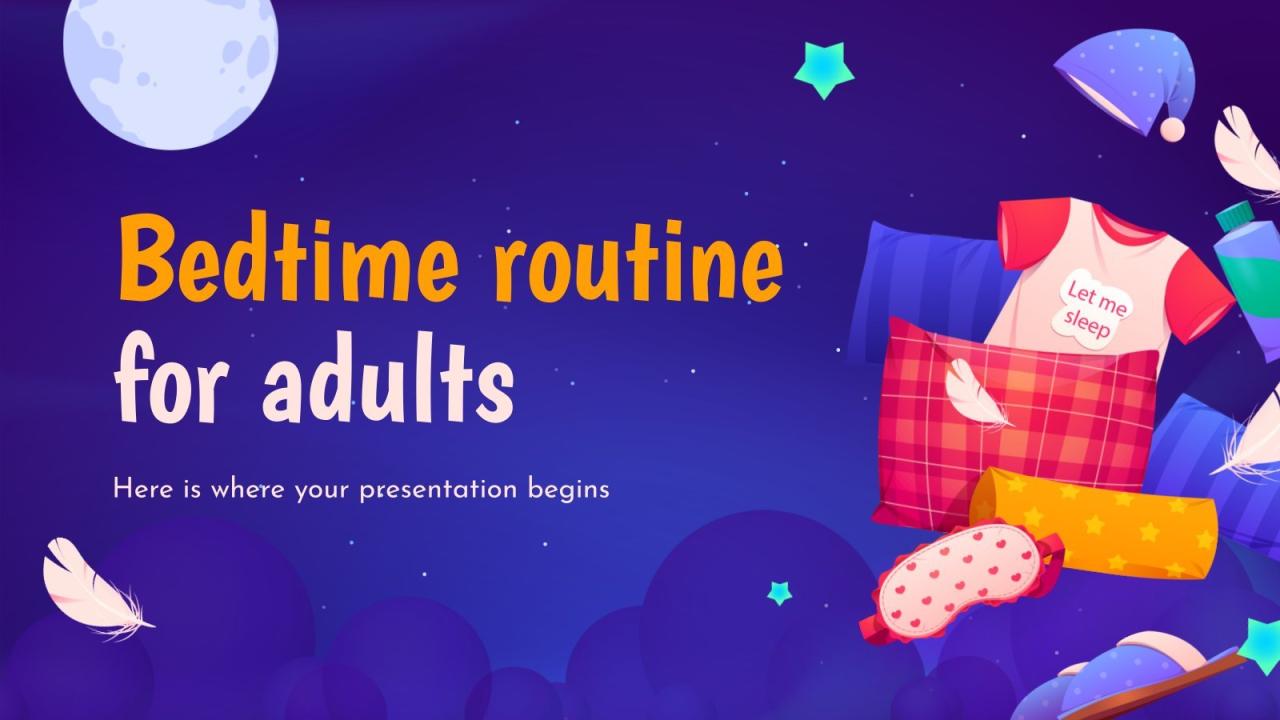 Bedtime routine for adults

Here is where your presentation begins

Let me sleep